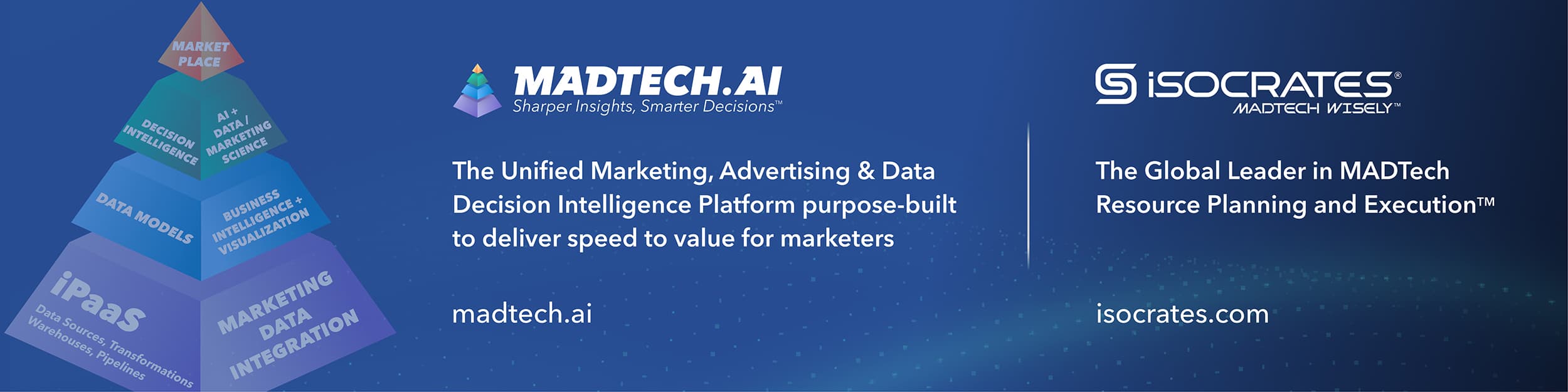 MARKET PLACE

DECISION INTELLIGENCE

AI + DATA / MARKETING SCIENCE

DATA MODELS

BUSINESS INTELLIGENCE + VISUALIZATION

iPaaS

Data Sources, Transformations Warehouses, Pipelines

MARKETING DATA INTEGRATION

MADTECH.AI
Sharper Insights, Smarter Decisions™

The Unified Marketing, Advertising & Data Decision Intelligence Platform purpose-built to deliver speed to value for marketers

madtech.ai

iSOCRATES®
MADTECH WISELY™

The Global Leader in MADTech Resource Planning and Execution™

isocrates.com